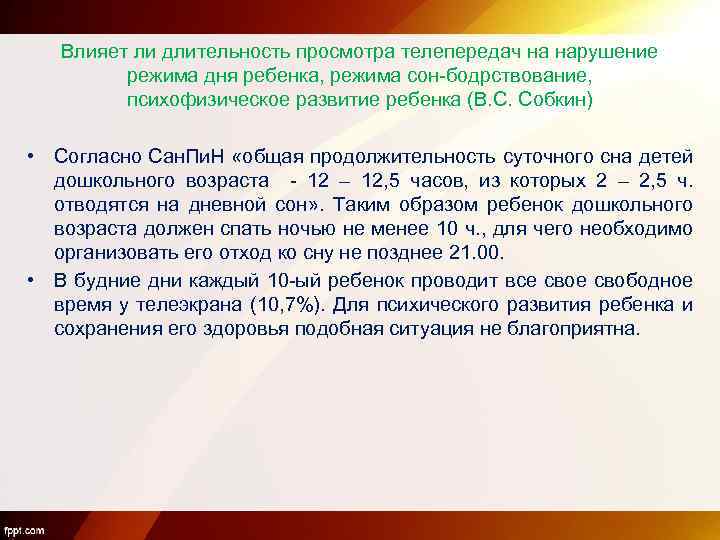 Влияет ли длительность просмотра телепередач на нарушение режима дня ребенка, режима сон-бодрствование, психофизическое развитие ребенка (В.С. Собкин)

• Согласно СанПиН «общая продолжительность суточного сна детей дошкольного возраста - 12 – 12,5 часов, из которых 2 – 2,5 ч. отводятся на дневной сон». Таким образом ребенок дошкольного возраста должен спать ночью не менее 10 ч., для чего необходимо организовать его отход ко сну не позднее 21.00.
• В будние дни каждый 10-ый ребенок проводит все свое свободное время у телеэкрана (10,7%). Для психического развития ребенка и сохранения его здоровья подобная ситуация не благоприятна.

fppt.com